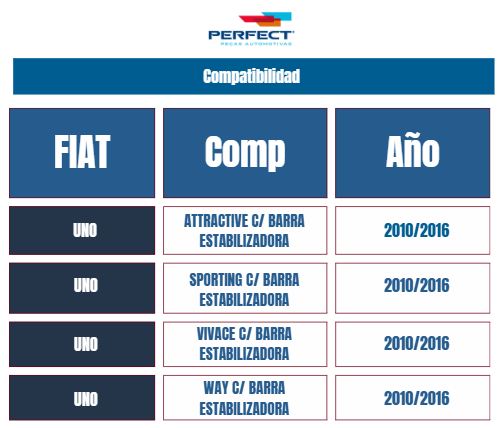 PERFECT
PEÇAS AUTOMOTIVAS

Compatibilidad

| FIAT | Comp | Año |
|---|---|---|
| UNO | ATTRACTIVE C/ BARRA ESTABILIZADORA | 2010/2016 |
| UNO | SPORTING C/ BARRA ESTABILIZADORA | 2010/2016 |
| UNO | VIVACE C/ BARRA ESTABILIZADORA | 2010/2016 |
| UNO | WAY C/ BARRA ESTABILIZADORA | 2010/2016 |